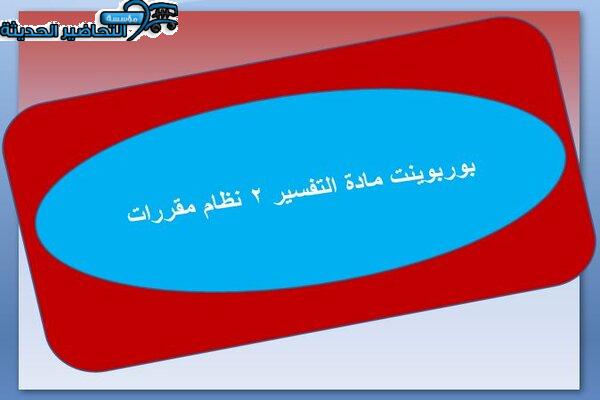 مؤسسة التحاضير الحديثة

بوربوينت مادة التفسير ٢ نظام مقررات